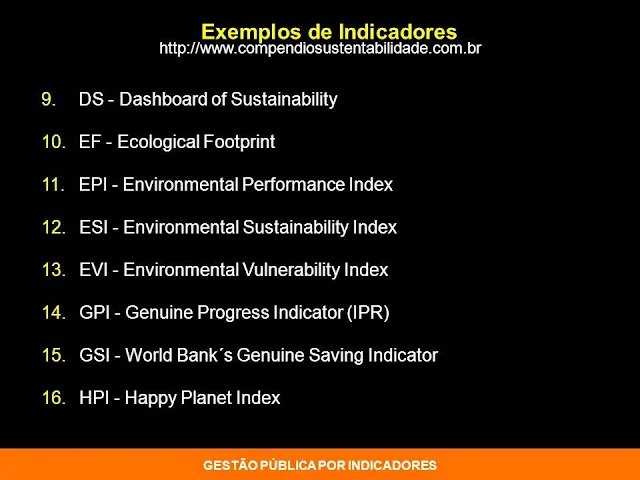 Exemplos de Indicadores
http://www.compendiosustentabilidade.com.br

9. DS - Dashboard of Sustainability

10. EF - Ecological Footprint

11. EPI - Environmental Performance Index

12. ESI - Environmental Sustainability Index

13. EVI - Environmental Vulnerability Index

14. GPI - Genuine Progress Indicator (IPR)

15. GSI - World Bank´s Genuine Saving Indicator

16. HPI - Happy Planet Index

GESTÃO PÚBLICA POR INDICADORES